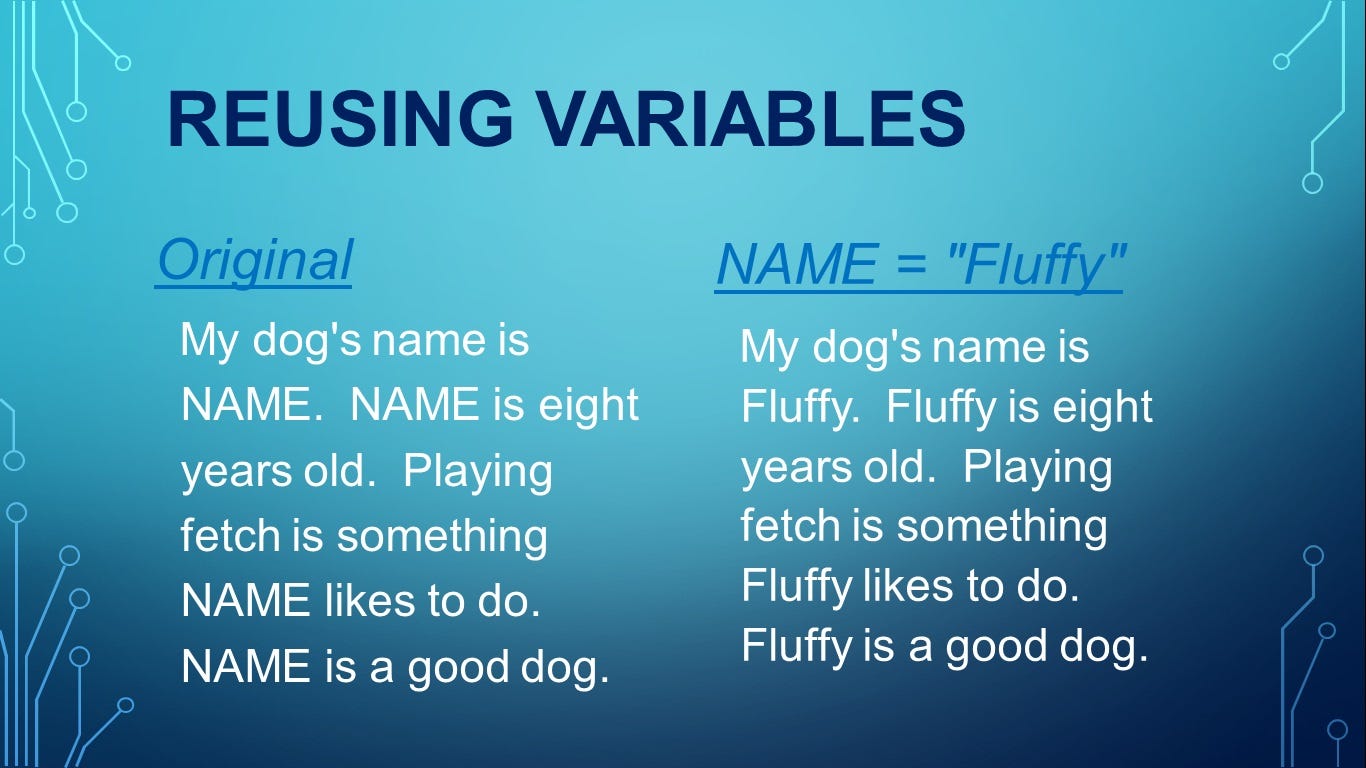 REUSING VARIABLES

Original

My dog's name is NAME. NAME is eight years old. Playing fetch is something NAME likes to do. NAME is a good dog.

NAME = "Fluffy"

My dog's name is Fluffy. Fluffy is eight years old. Playing fetch is something Fluffy likes to do. Fluffy is a good dog.